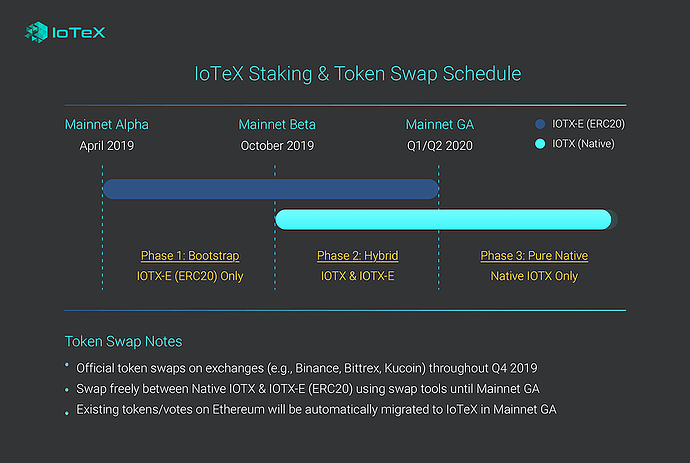 IoTeX

IoTeX Staking & Token Swap Schedule

Mainnet Alpha
April 2019

Mainnet Beta
October 2019

Mainnet GA
Q1/Q2 2020

IOTX-E (ERC20)
IOTX (Native)

Phase 1: Bootstrap
IOTX-E (ERC20) Only

Phase 2: Hybrid
IOTX & IOTX-E

Phase 3: Pure Native
Native IOTX Only

Token Swap Notes

• Official token swaps on exchanges (e.g., Binance, Bittrex, Kucoin) throughout Q4 2019
• Swap freely between Native IOTX & IOTX-E (ERC20) using swap tools until Mainnet GA
• Existing tokens/votes on Ethereum will be automatically migrated to IoTeX in Mainnet GA